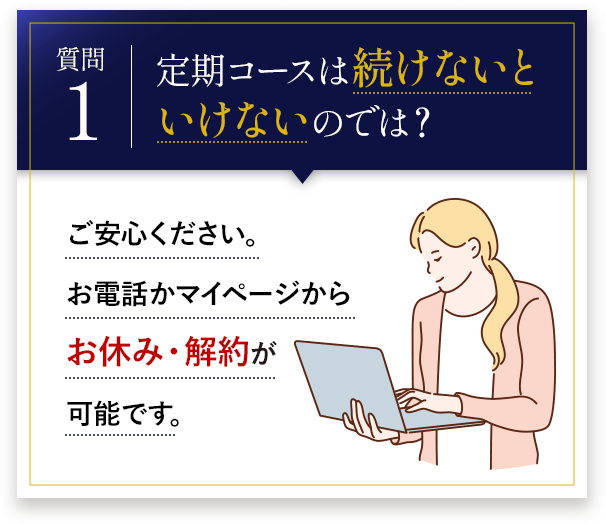 質問
1

定期コースは続けないといけないのでは？

ご安心ください。
お電話かマイページから
お休み・解約が
可能です。